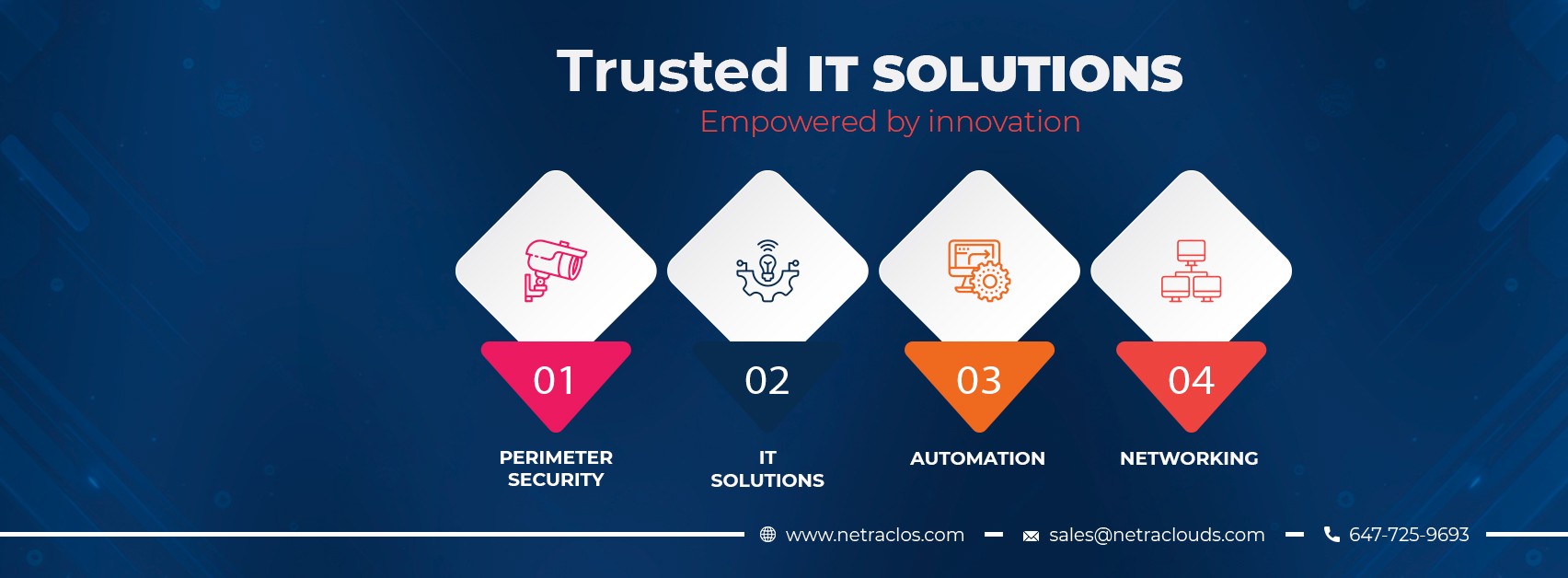 Trusted IT SOLUTIONS

Empowered by innovation

01
PERIMETER SECURITY

02
IT SOLUTIONS

03
AUTOMATION

04
NETWORKING

www.netraclos.com
sales@netraclouds.com
647-725-9693